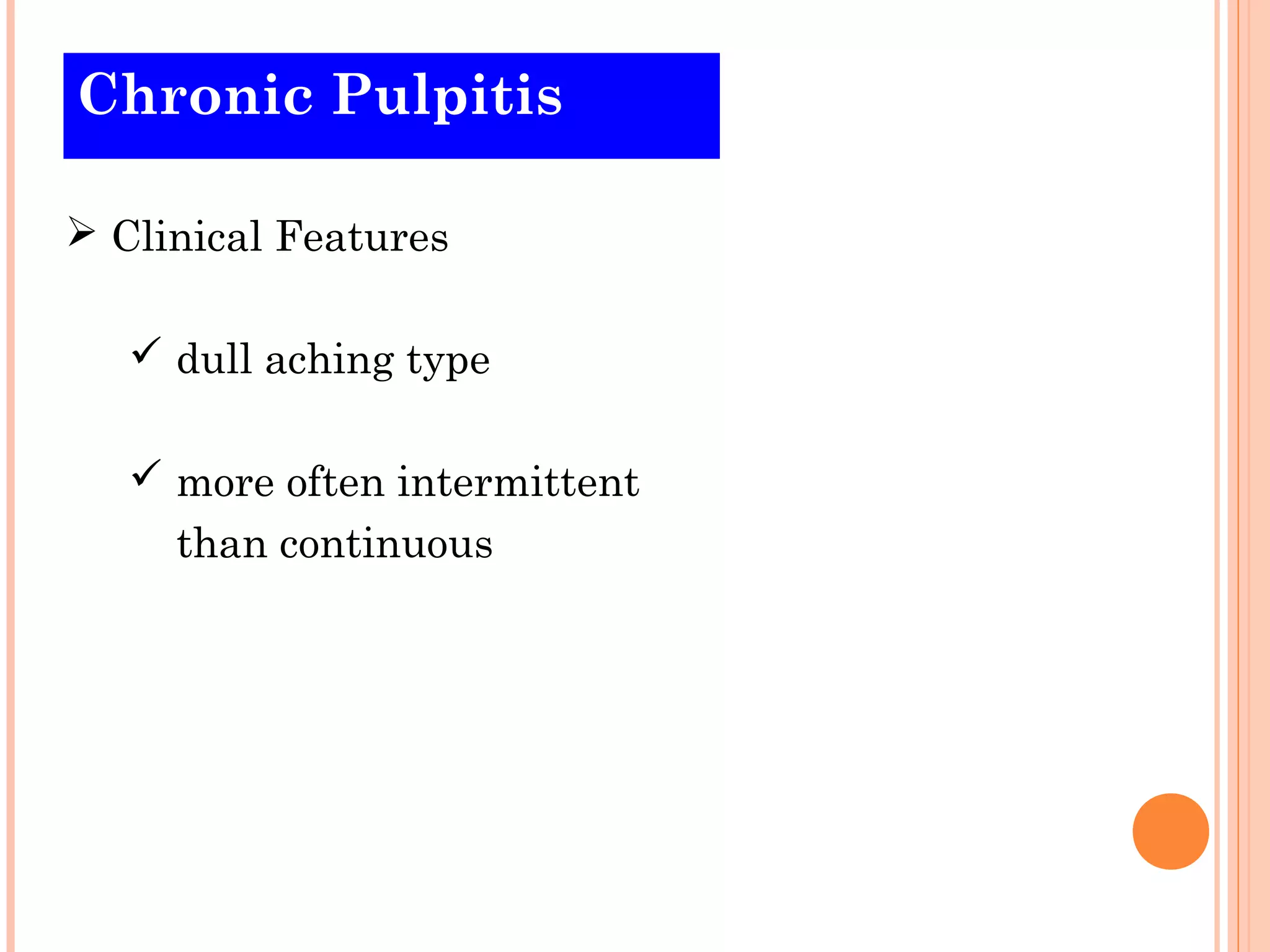 Chronic Pulpitis

➢ Clinical Features

✓ dull aching type

✓ more often intermittent than continuous